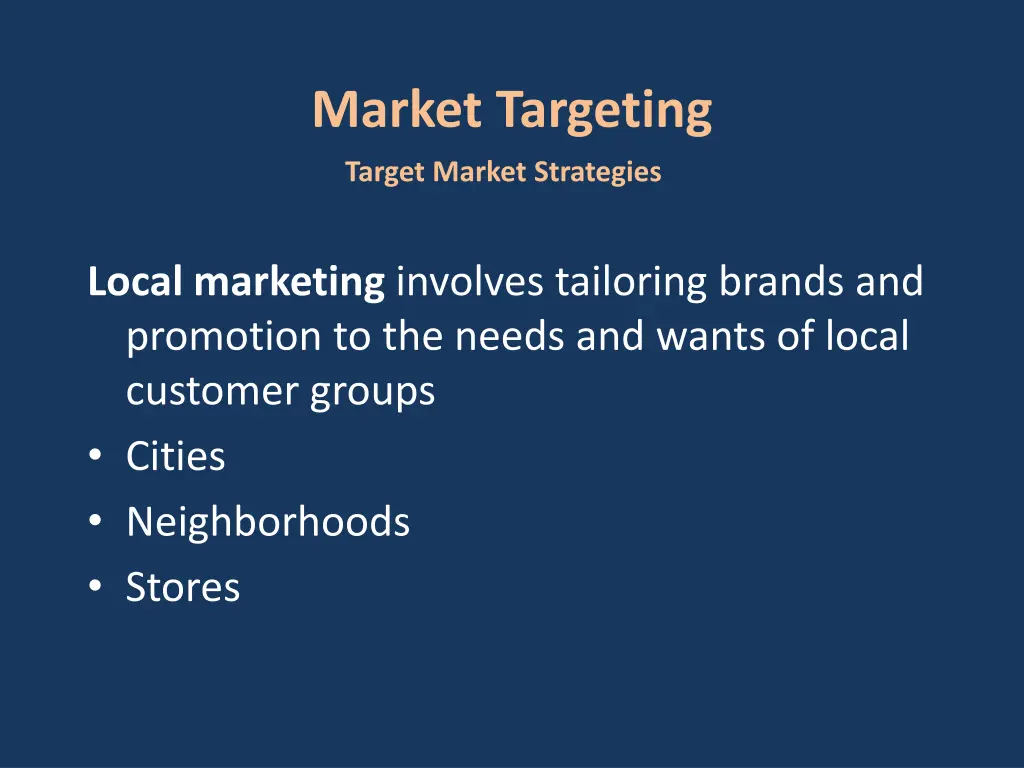 Market Targeting

Target Market Strategies

Local marketing involves tailoring brands and promotion to the needs and wants of local customer groups

• Cities
• Neighborhoods
• Stores